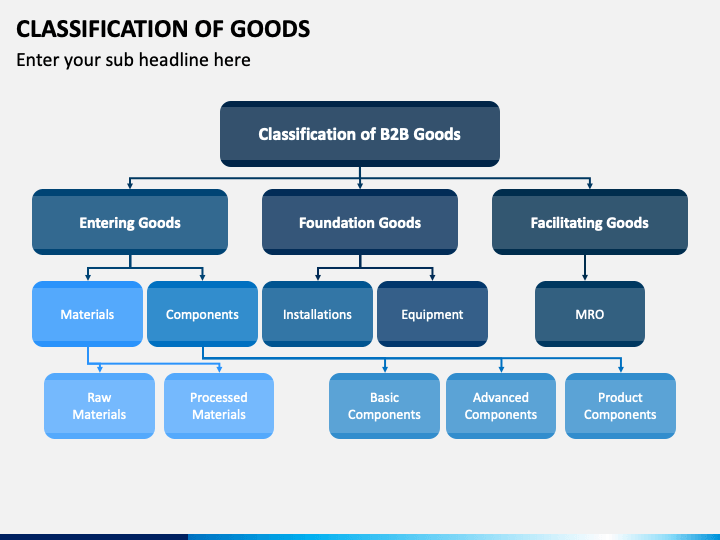 CLASSIFICATION OF GOODS

Enter your sub headline here

Classification of B2B Goods

Entering Goods

Foundation Goods

Facilitating Goods

Materials

Components

Installations

Equipment

MRO

Raw Materials

Processed Materials

Basic Components

Advanced Components

Product Components